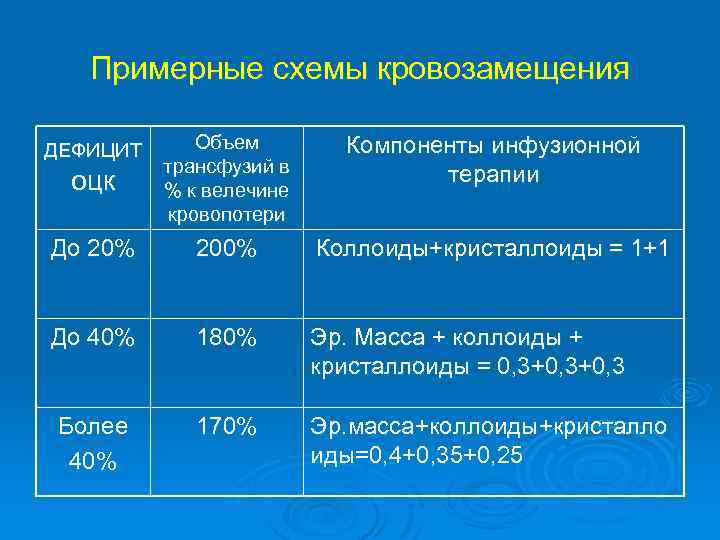 Примерные схемы кровозамещения

| ДЕФИЦИТ ОЦК | Объем трансфузий в % к велечине кровопотери | Компоненты инфузионной терапии |
|---|---|---|
| До 20% | 200% | Коллоиды+кристаллоиды = 1+1 |
| До 40% | 180% | Эр. Масса + коллоиды + кристаллоиды = 0,3+0,3+0,3 |
| Более 40% | 170% | Эр.масса+коллоиды+кристаллоиды=0,4+0,35+0,25 |